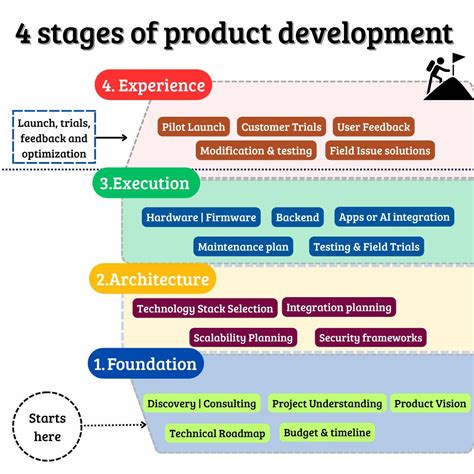 4 stages of product development

4. Experience

Launch, trials, feedback and optimization

Pilot Launch
Customer Trials
User Feedback
Modification & testing
Field Issue solutions

3.Execution

Hardware | Firmware
Backend
Apps or AI integration
Maintenance plan
Testing & Field Trials

2.Architecture

Technology Stack Selection
Integration planning
Scalability Planning
Security frameworks

1. Foundation

Starts here

Discovery | Consulting
Project Understanding
Product Vision
Technical Roadmap
Budget & timeline